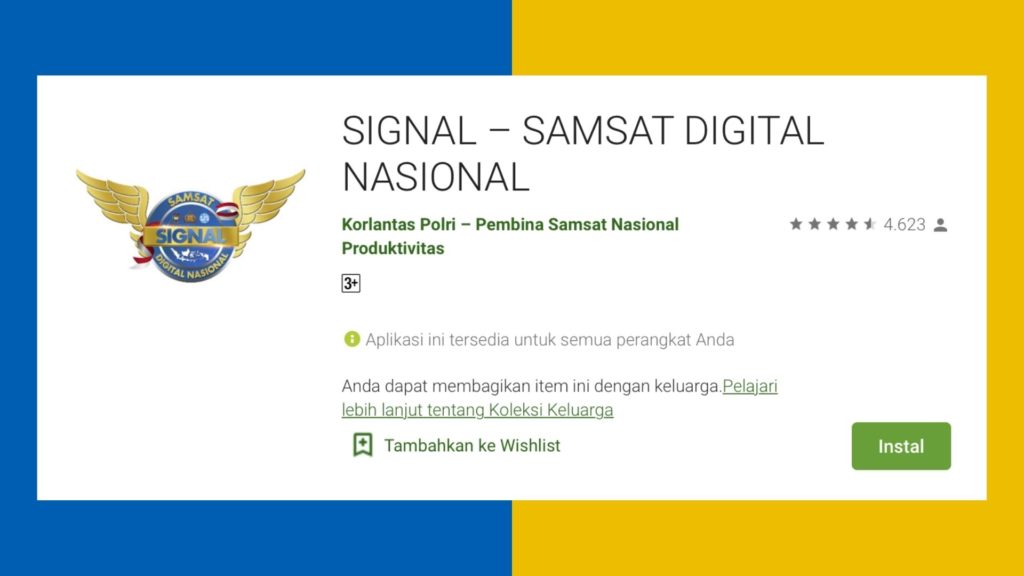 SAMSAT
SIGNAL
DIGITAL NASIONAL

SIGNAL – SAMSAT DIGITAL NASIONAL

Korlantas Polri – Pembina Samsat Nasional
Produktivitas

4.623

3+

Aplikasi ini tersedia untuk semua perangkat Anda

Anda dapat membagikan item ini dengan keluarga.Pelajari lebih lanjut tentang Koleksi Keluarga

Tambahkan ke Wishlist

Instal